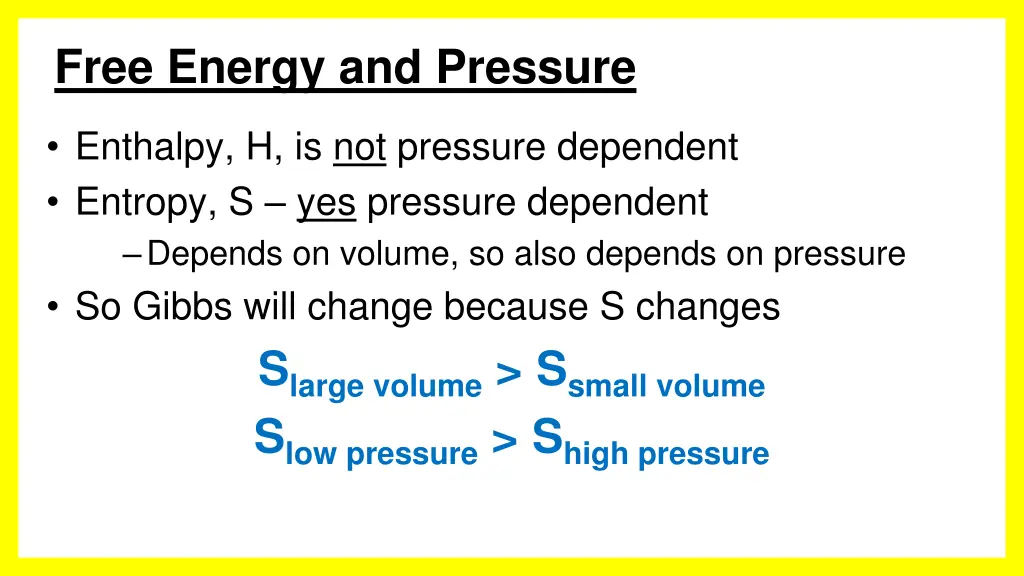 Free Energy and Pressure

• Enthalpy, H, is not pressure dependent
• Entropy, S – yes pressure dependent
– Depends on volume, so also depends on pressure
• So Gibbs will change because S changes

$S_{\text{large volume}} > S_{\text{small volume}}$
$S_{\text{low pressure}} > S_{\text{high pressure}}$